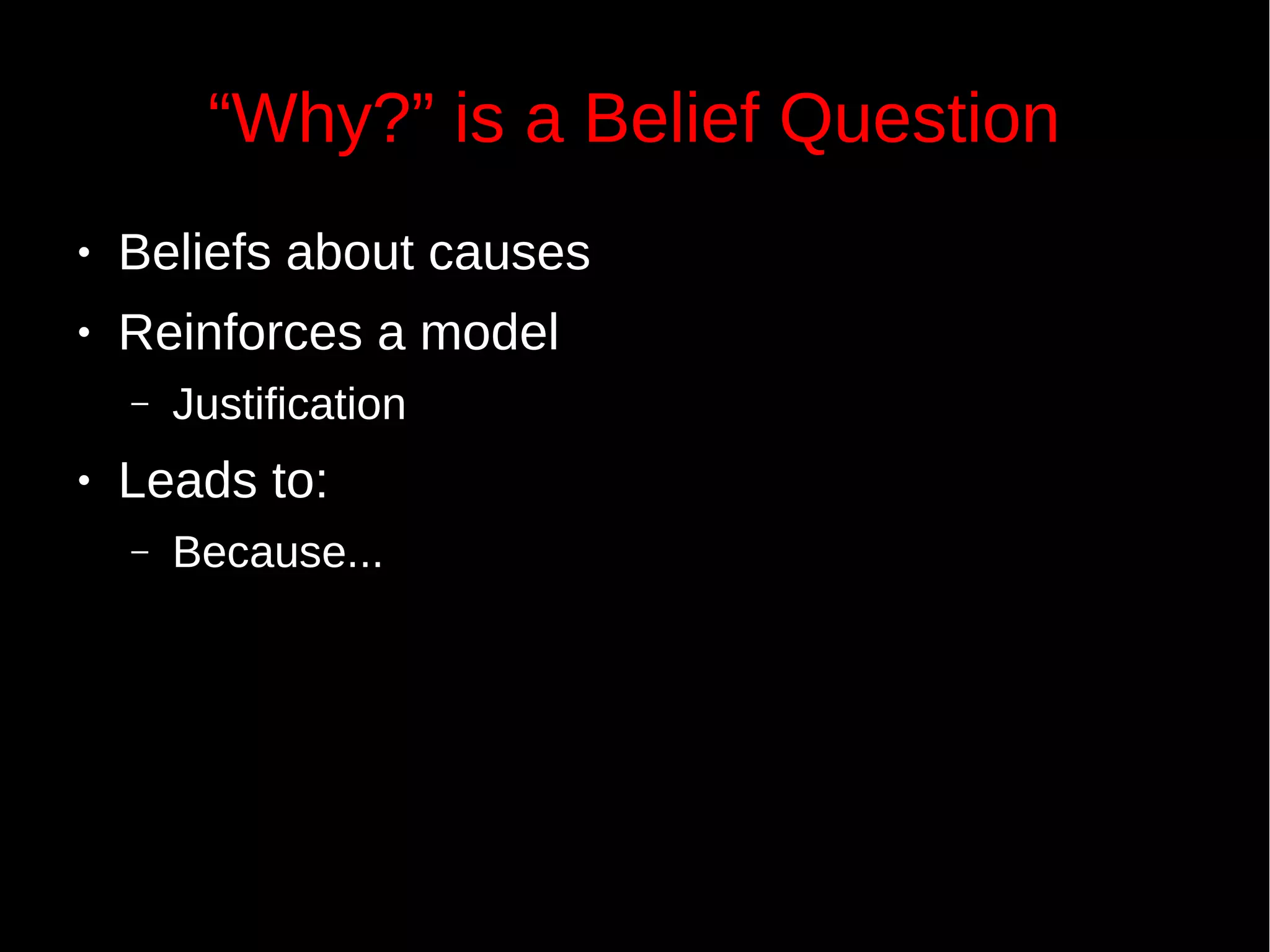 “Why?” is a Belief Question

• Beliefs about causes
• Reinforces a model
  – Justification
• Leads to:
  – Because...